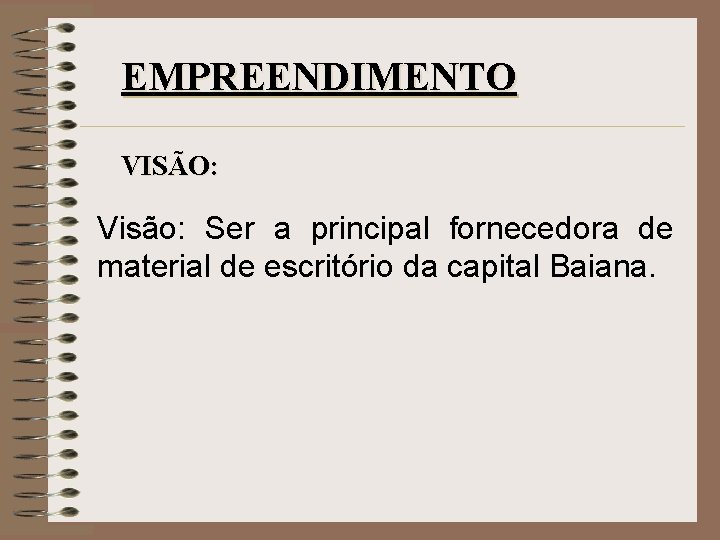 EMPREENDIMENTO

VISÃO:

Visão: Ser a principal fornecedora de material de escritório da capital Baiana.